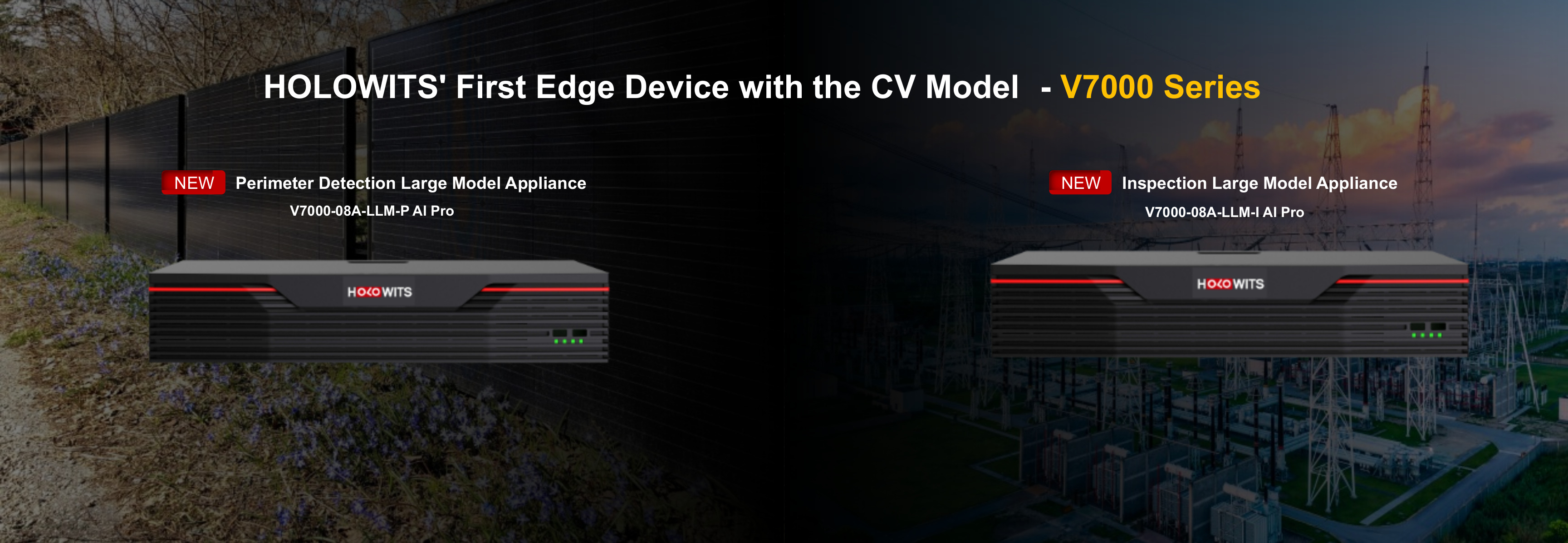 HOLOWITS' First Edge Device with the CV Model - V7000 Series

NEW Perimeter Detection Large Model Appliance

V7000-08A-LLM-P AI Pro

HOLOWITS

NEW Inspection Large Model Appliance

V7000-08A-LLM-I AI Pro

HOLOWITS